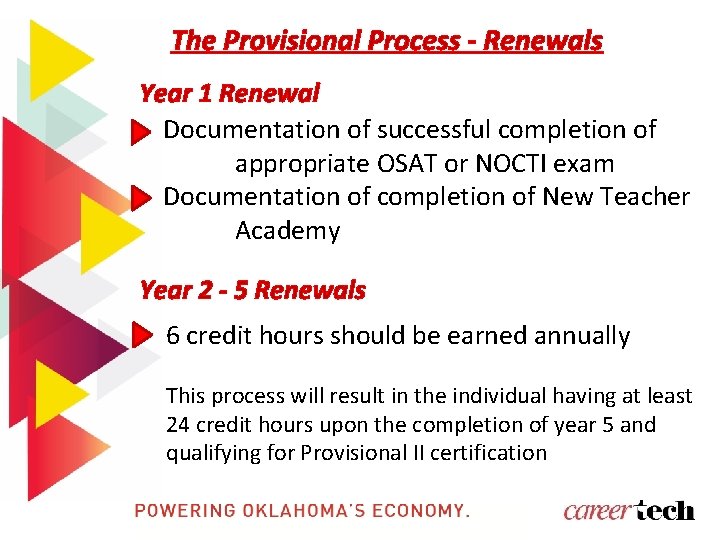 The Provisional Process - Renewals

Year 1 Renewal

Documentation of successful completion of appropriate OSAT or NOCTI exam

Documentation of completion of New Teacher Academy

Year 2 - 5 Renewals

6 credit hours should be earned annually

This process will result in the individual having at least 24 credit hours upon the completion of year 5 and qualifying for Provisional II certification

POWERING OKLAHOMA'S ECONOMY.

careertech